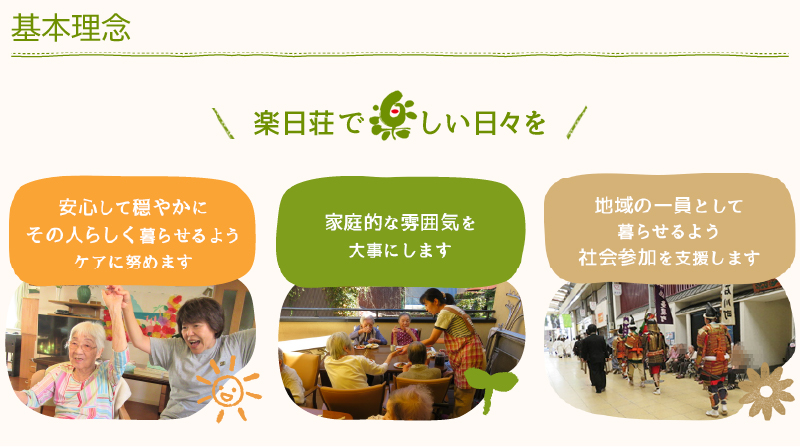 基本理念

楽日荘で楽しい日々を

安心して穏やかに
その人らしく暮らせるよう
ケアに努めます

家庭的な雰囲気を
大事にします

地域の一員として
暮らせるよう
社会参加を支援します